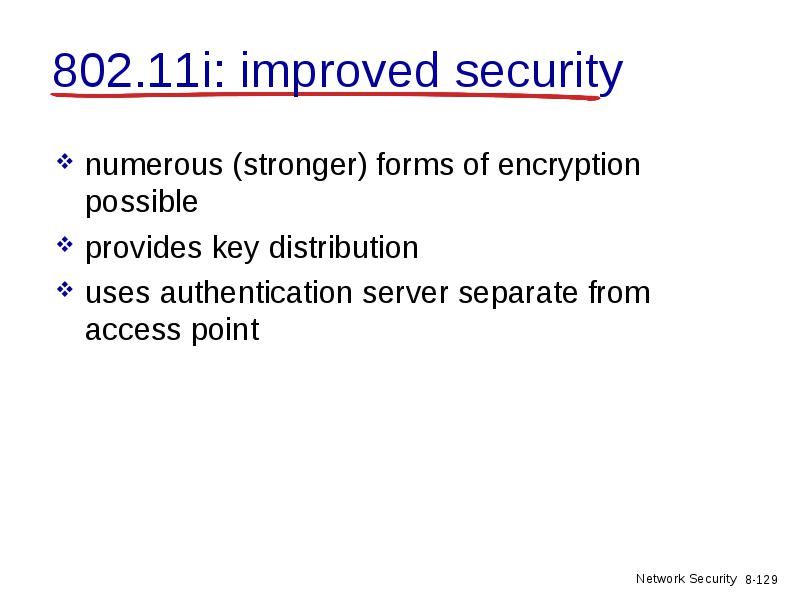 802.11i: improved security

❖ numerous (stronger) forms of encryption possible
❖ provides key distribution
❖ uses authentication server separate from access point

Network Security 8-129